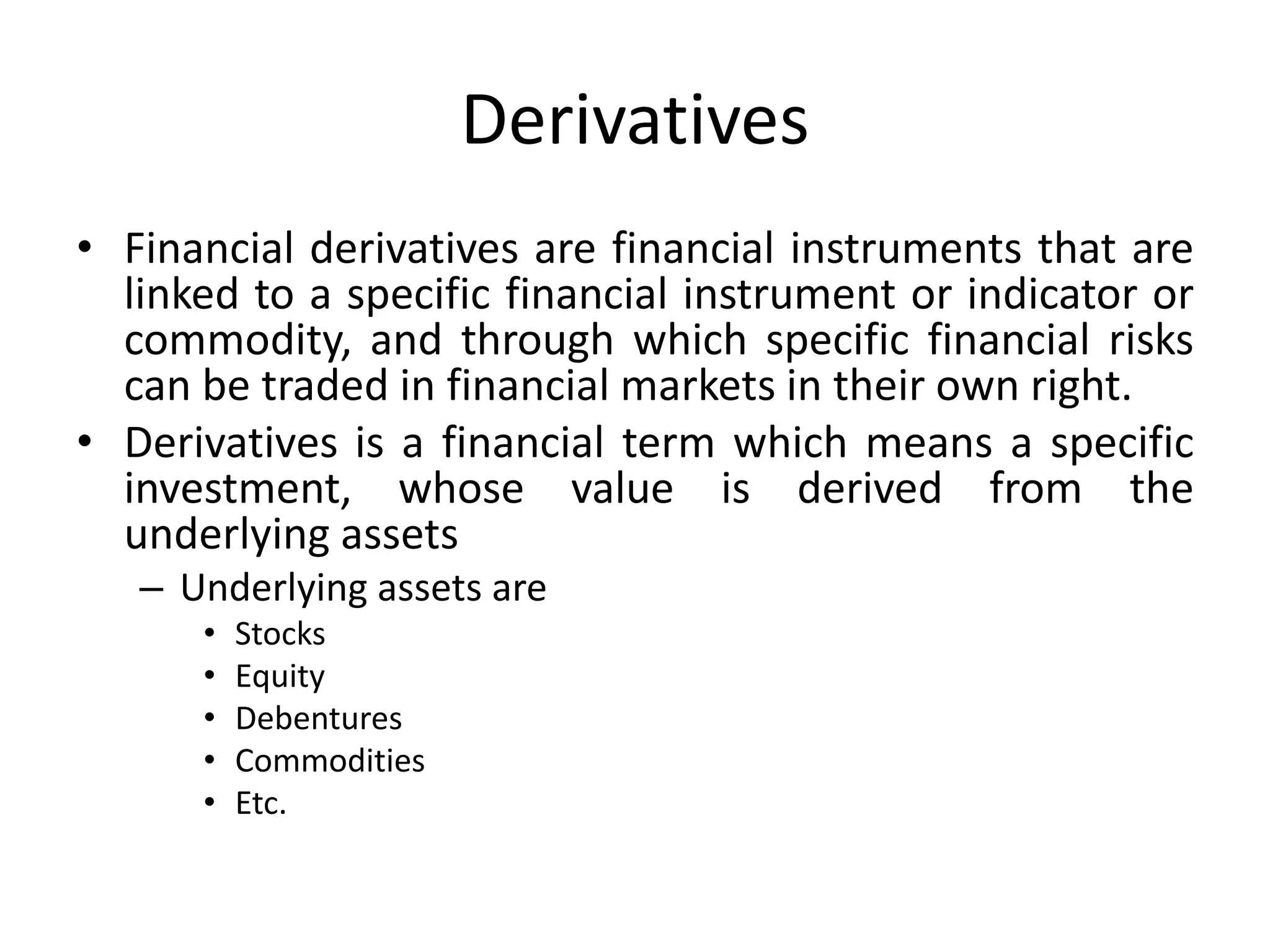 Derivatives

• Financial derivatives are financial instruments that are linked to a specific financial instrument or indicator or commodity, and through which specific financial risks can be traded in financial markets in their own right.
• Derivatives is a financial term which means a specific investment, whose value is derived from the underlying assets
– Underlying assets are
• Stocks
• Equity
• Debentures
• Commodities
• Etc.